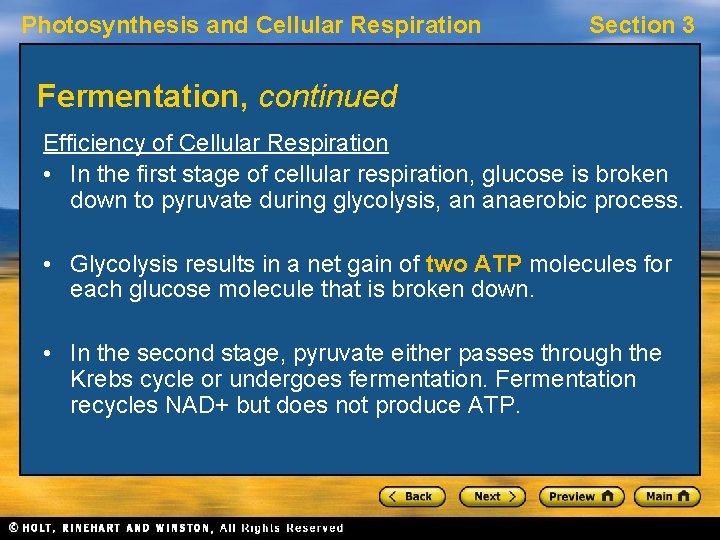 Photosynthesis and Cellular Respiration Section 3

Fermentation, continued

Efficiency of Cellular Respiration

• In the first stage of cellular respiration, glucose is broken down to pyruvate during glycolysis, an anaerobic process.

• Glycolysis results in a net gain of two ATP molecules for each glucose molecule that is broken down.

• In the second stage, pyruvate either passes through the Krebs cycle or undergoes fermentation. Fermentation recycles NAD+ but does not produce ATP.

< Back Next > Preview Main

© HOLT, RINEHART AND WINSTON, All Rights Reserved